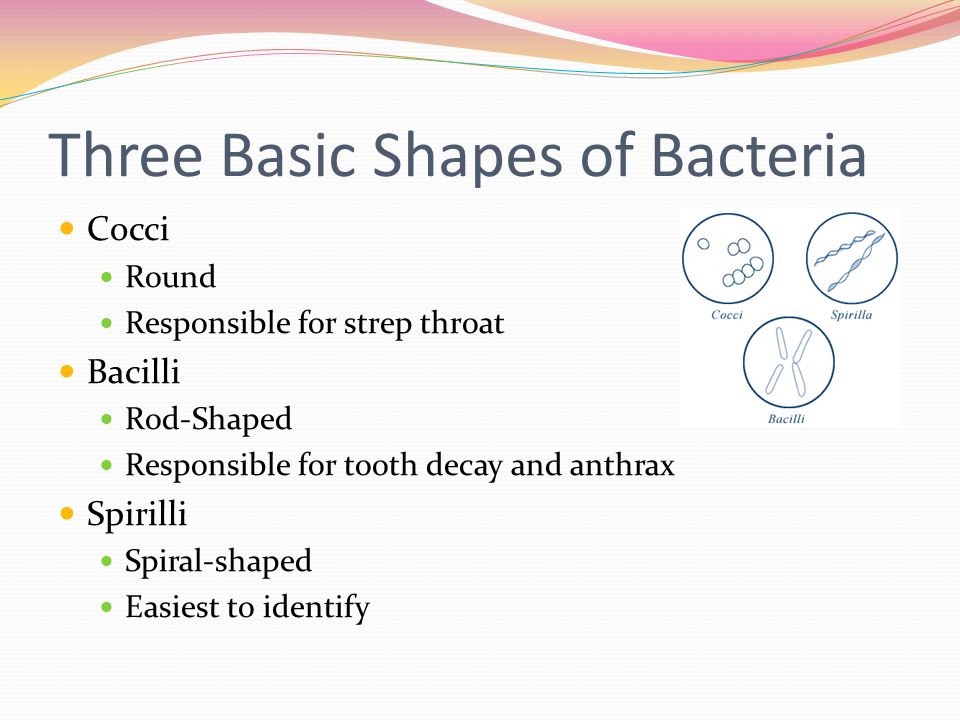 Three Basic Shapes of Bacteria

- Cocci
  - Round
  - Responsible for strep throat
- Bacilli
  - Rod-Shaped
  - Responsible for tooth decay and anthrax
- Spirilli
  - Spiral-shaped
  - Easiest to identify

Cocci
Spirilla
Bacilli